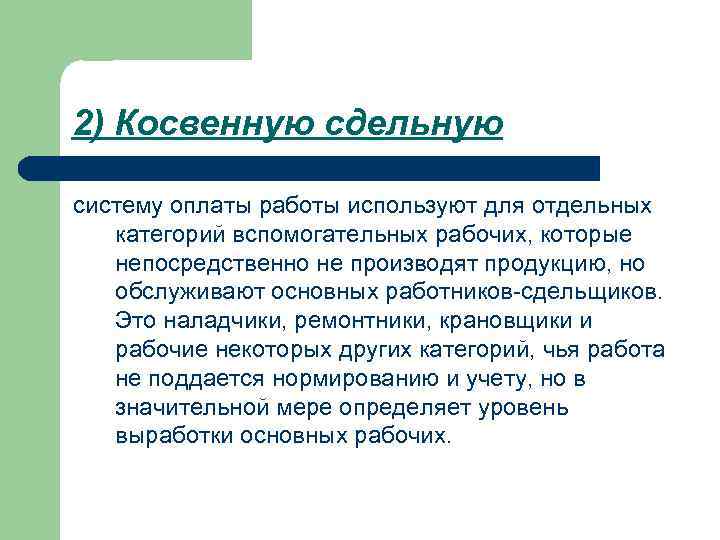 2) Косвенную сдельную

систему оплаты работы используют для отдельных категорий вспомогательных рабочих, которые непосредственно не производят продукцию, но обслуживают основных работников-сдельщиков. Это наладчики, ремонтники, крановщики и рабочие некоторых других категорий, чья работа не поддается нормированию и учету, но в значительной мере определяет уровень выработки основных рабочих.